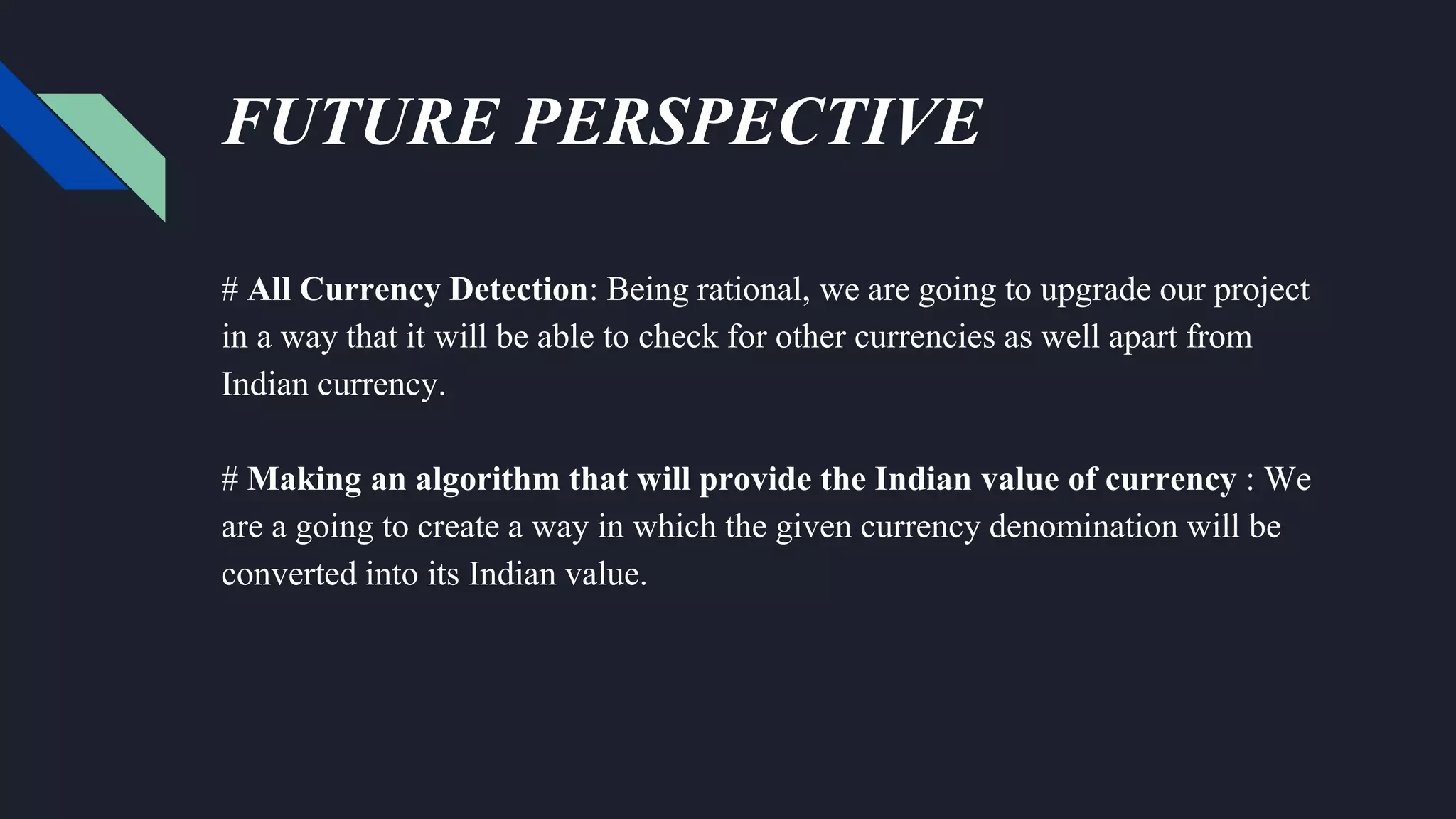 FUTURE PERSPECTIVE

# All Currency Detection: Being rational, we are going to upgrade our project in a way that it will be able to check for other currencies as well apart from Indian currency.

# Making an algorithm that will provide the Indian value of currency : We are a going to create a way in which the given currency denomination will be converted into its Indian value.